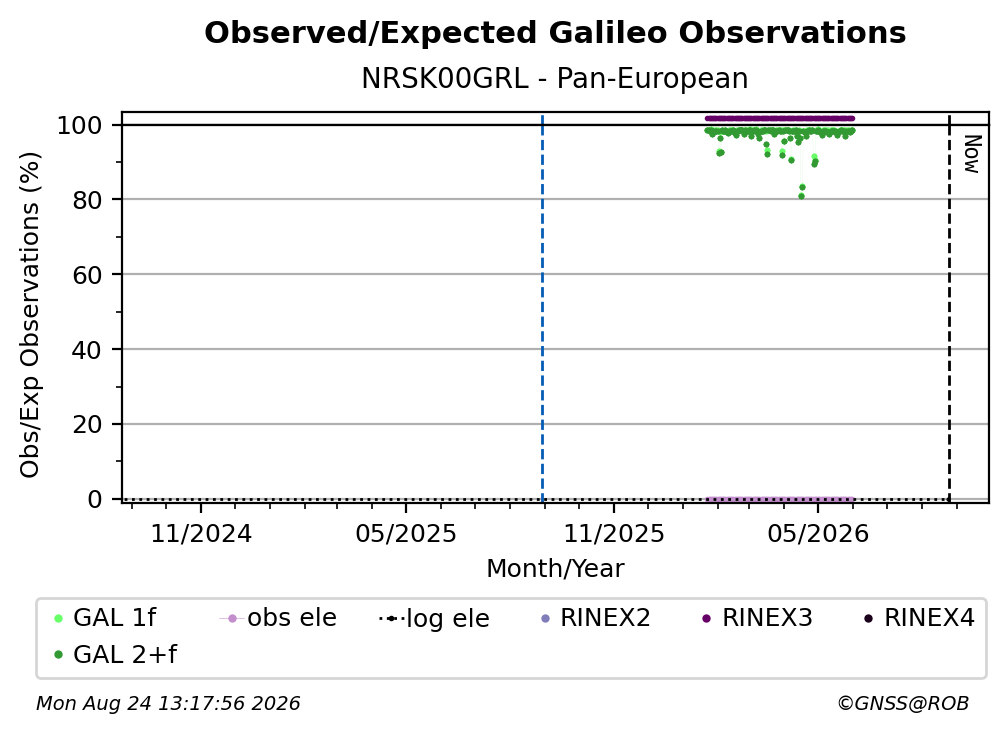 Observed/Expected Galileo Observations
NRSK00GRL - Pan-European

Obs/Exp Observations (%)
100
80
60
40
20
0

Now

11/2024
05/2025
11/2025
05/2026
Month/Year

GAL 1f
obs ele
log ele
RINEX2
RINEX3
RINEX4
GAL 2+f

Mon Aug 24 13:17:56 2026
©GNSS@ROB